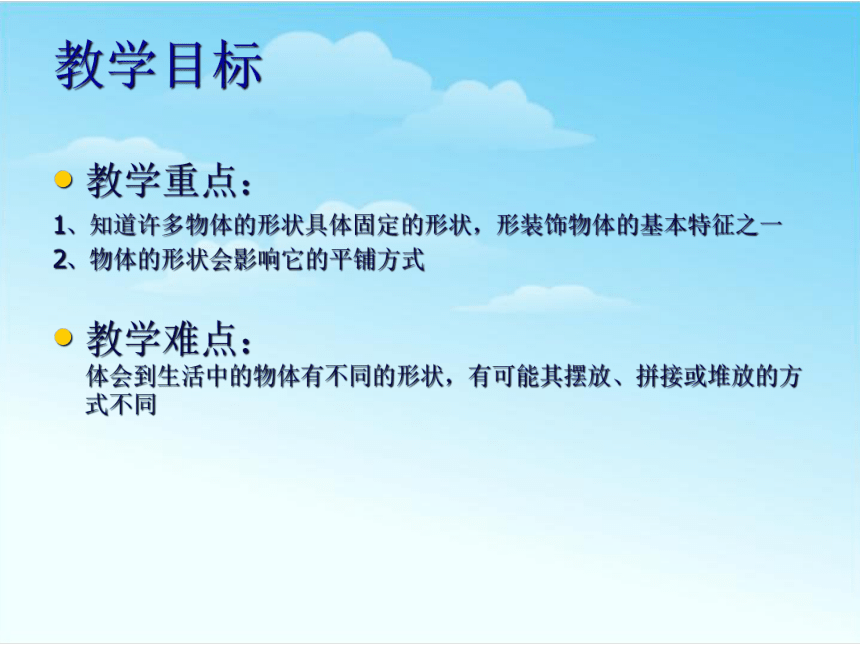 教学目标

教学重点：

1、知道许多物体的形状具体固定的形状，形装饰物体的基本特征之一

2、物体的形状会影响它的平铺方式

教学难点：

体会到生活中的物体有不同的形状，有可能其摆放、拼接或堆放的方式不同